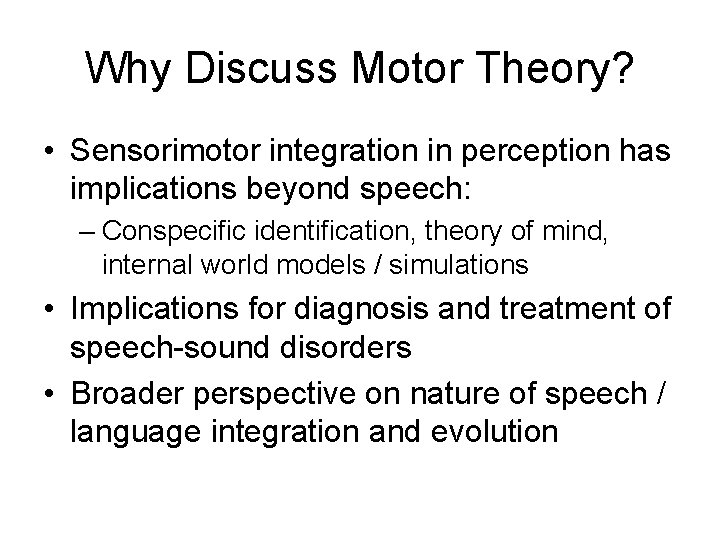 Why Discuss Motor Theory?

• Sensorimotor integration in perception has implications beyond speech:

– Conspecific identification, theory of mind, internal world models / simulations

• Implications for diagnosis and treatment of speech-sound disorders

• Broader perspective on nature of speech / language integration and evolution